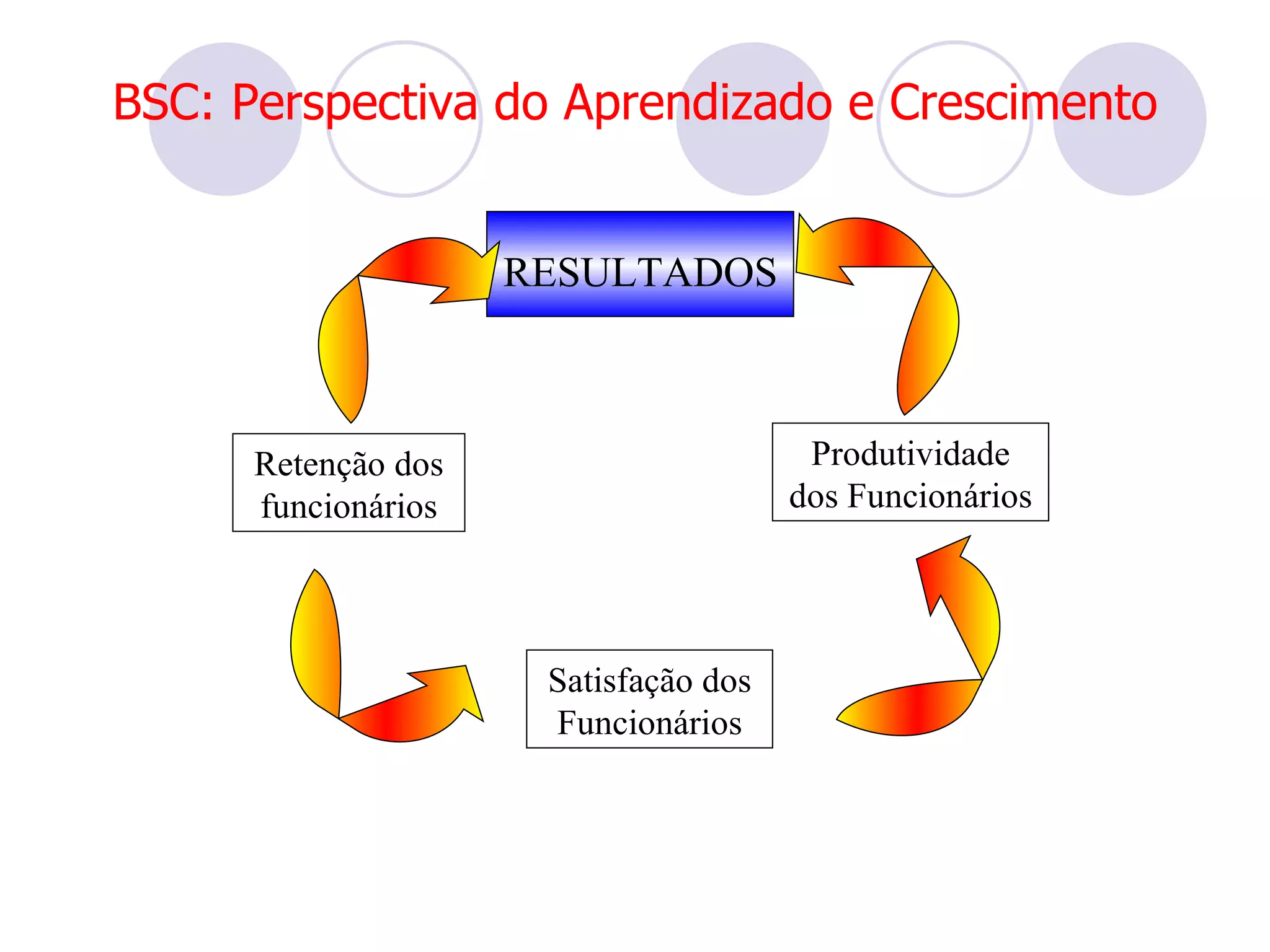 BSC: Perspectiva do Aprendizado e Crescimento

RESULTADOS

Retenção dos funcionários

Produtividade dos Funcionários

Satisfação dos Funcionários